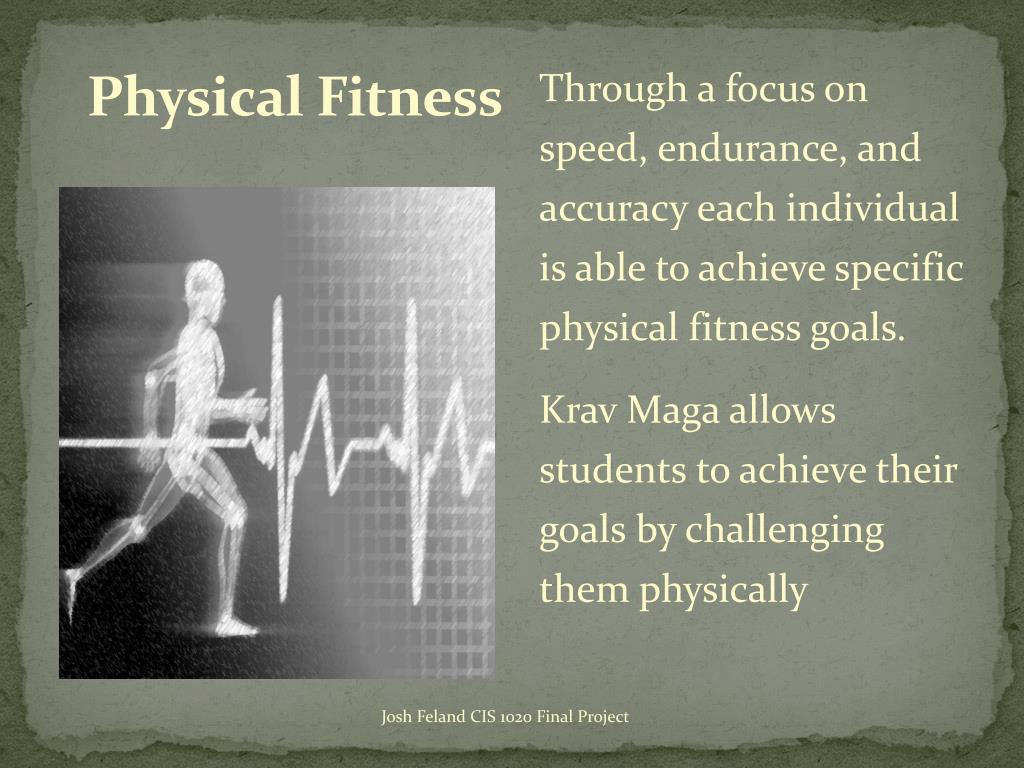 Physical Fitness

Through a focus on speed, endurance, and accuracy each individual is able to achieve specific physical fitness goals.

Krav Maga allows students to achieve their goals by challenging them physically

Josh Feland CIS 1020 Final Project